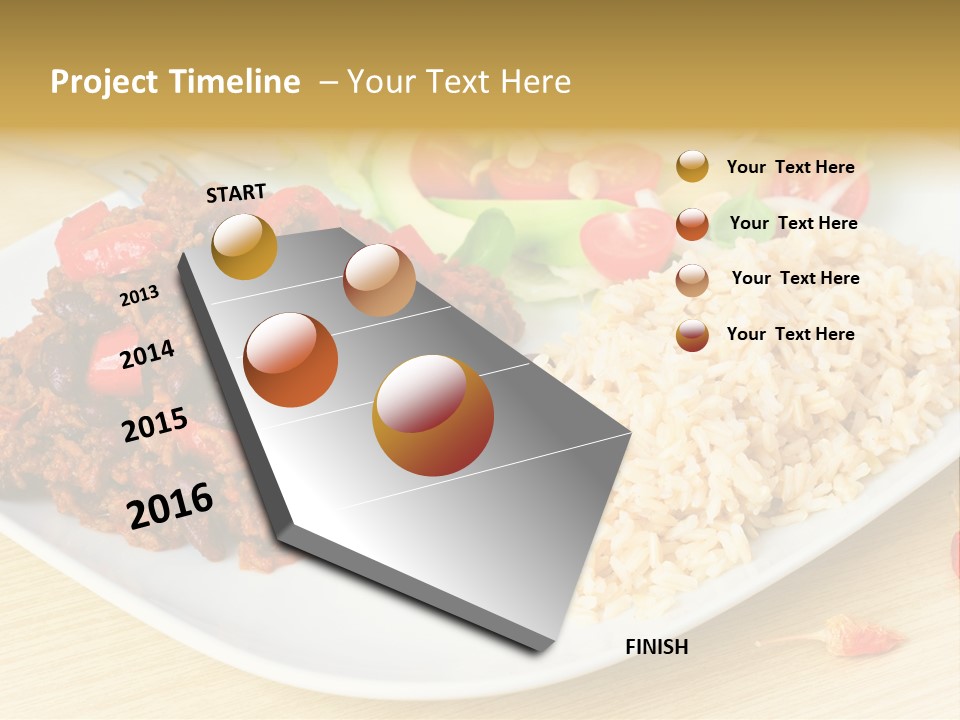 Project Timeline – Your Text Here

START

2013

2014

2015

2016

FINISH

Your Text Here

Your Text Here

Your Text Here

Your Text Here